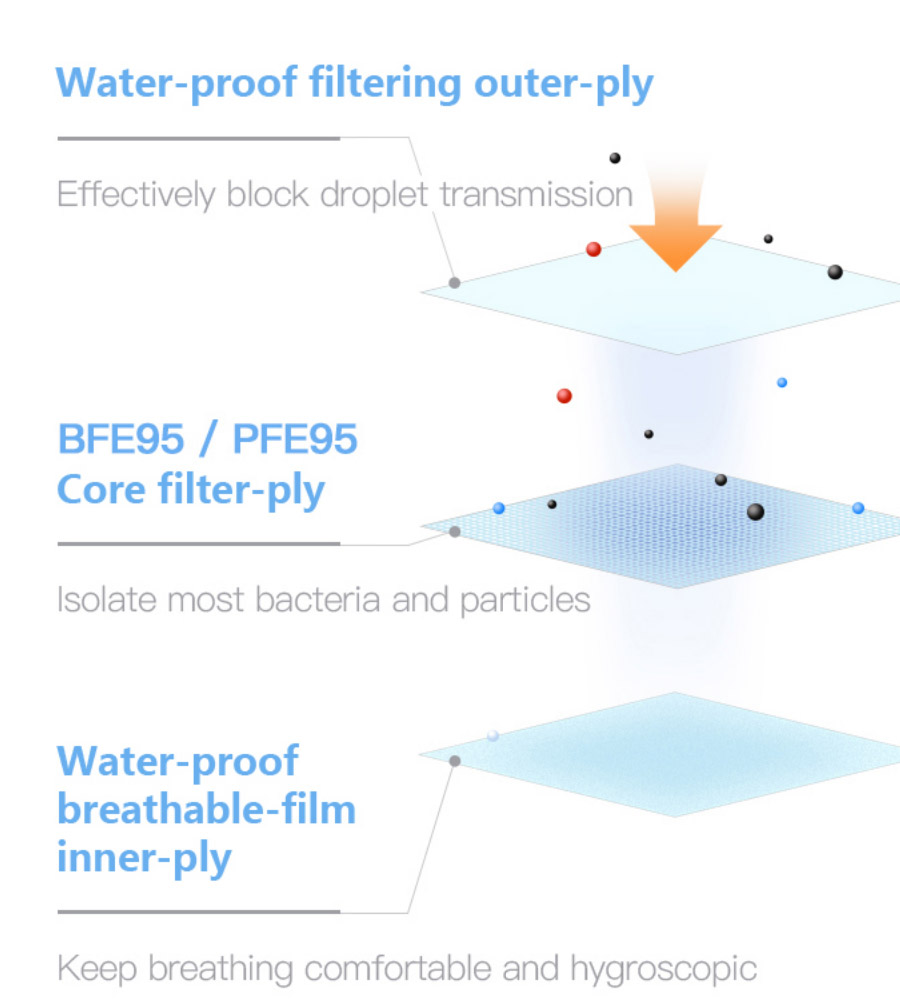 Water-proof filtering outer-ply

Effectively block droplet transmission

BFE95 / PFE95
Core filter-ply

Isolate most bacteria and particles

Water-proof
breathable-film
inner-ply

Keep breathing comfortable and hygroscopic